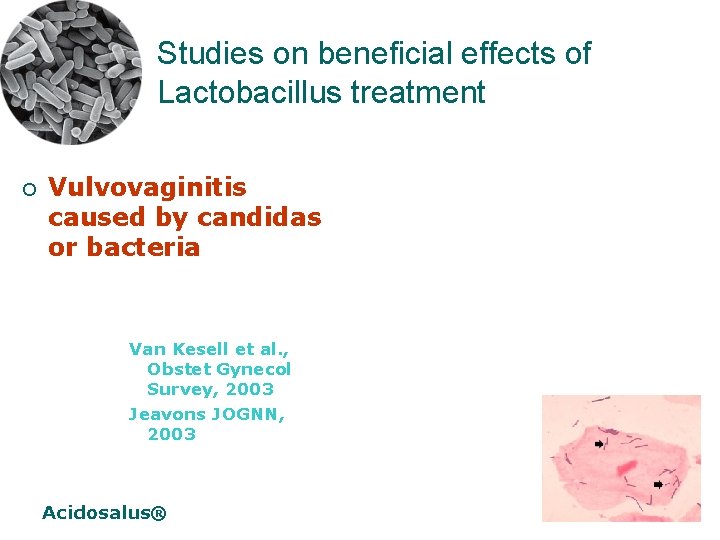 Studies on beneficial effects of Lactobacillus treatment

○ Vulvovaginitis caused by candidas or bacteria

Van Kesell et al., Obstet Gynecol Survey, 2003

Jeavons JOGNN, 2003

Acidosalus®